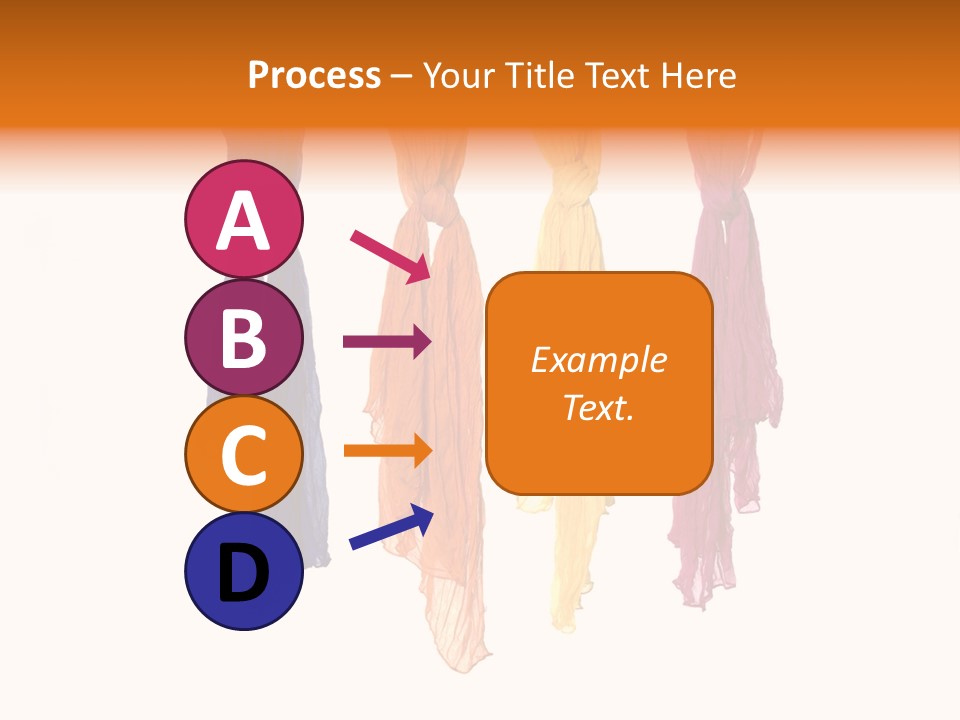 Process – Your Title Text Here

A

B

C

D

Example Text.